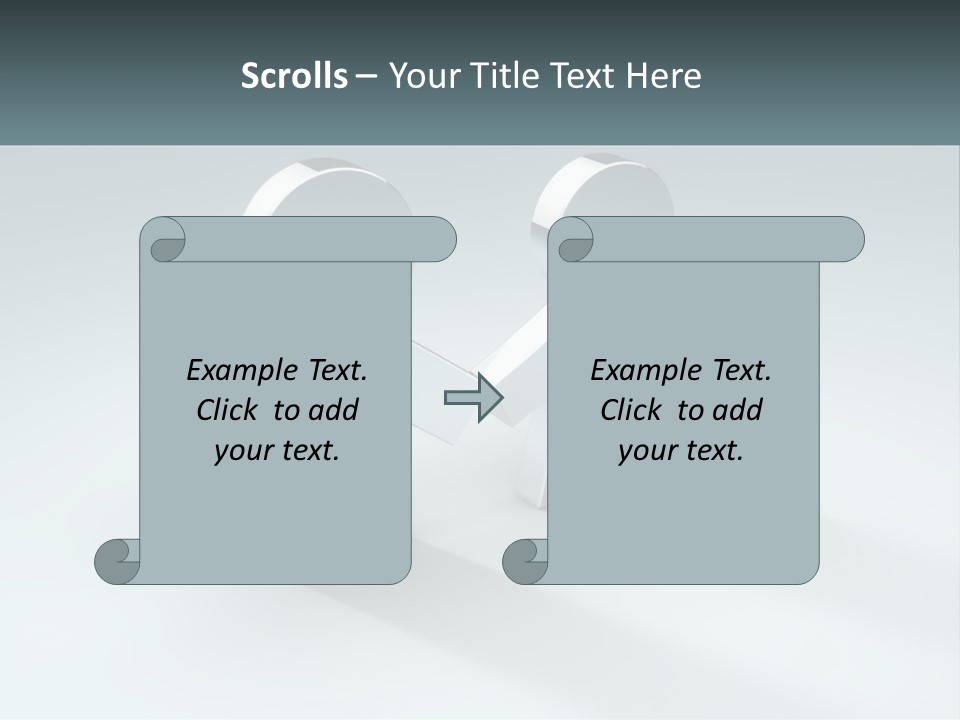 Scrolls – Your Title Text Here

Example Text. Click to add your text.

Example Text. Click to add your text.